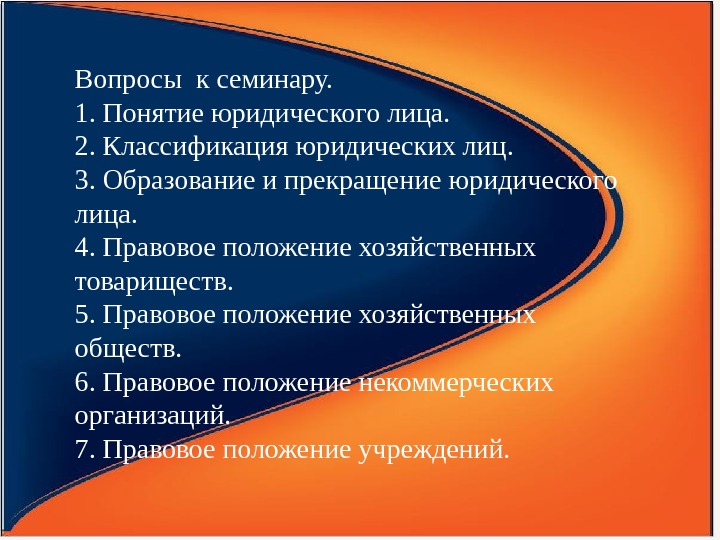 Вопросы  к семинару.
1. Понятие юридического лица.
2. Классификация юридических лиц.
3. Образование и прекращение юридического лица.
4. Правовое положение хозяйственных товариществ.
5. Правовое положение хозяйственных обществ.
6. Правовое положение некоммерческих организаций.
7. Правовое положение учреждений.